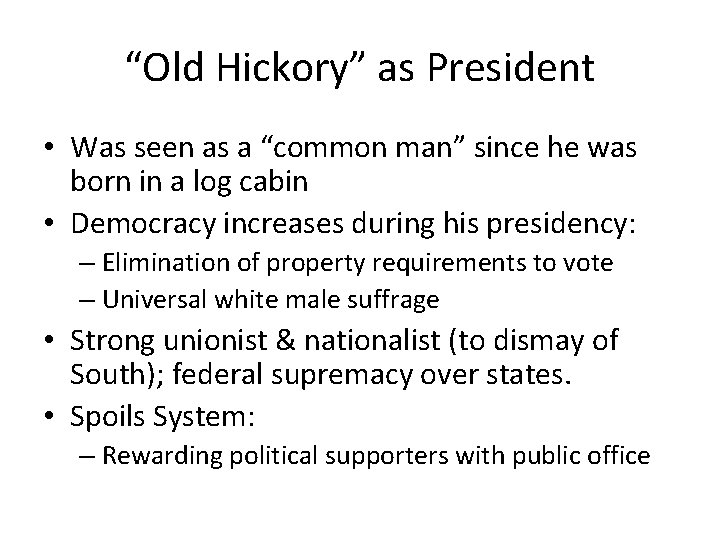 “Old Hickory” as President

• Was seen as a “common man” since he was born in a log cabin
• Democracy increases during his presidency:
– Elimination of property requirements to vote
– Universal white male suffrage
• Strong unionist & nationalist (to dismay of South); federal supremacy over states.
• Spoils System:
– Rewarding political supporters with public office